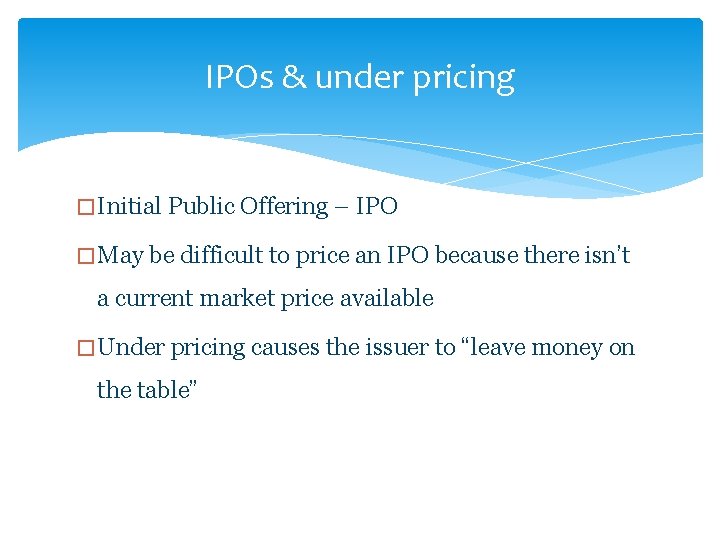 IPOs & under pricing

□ Initial Public Offering – IPO

□ May be difficult to price an IPO because there isn't a current market price available

□ Under pricing causes the issuer to "leave money on the table"